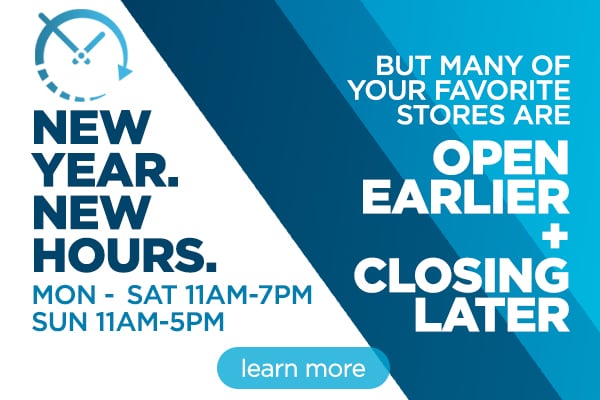 NEW YEAR. NEW HOURS.

MON - SAT 11AM-7PM
SUN 11AM-5PM

BUT MANY OF YOUR FAVORITE STORES ARE

OPEN EARLIER + CLOSING LATER

learn more